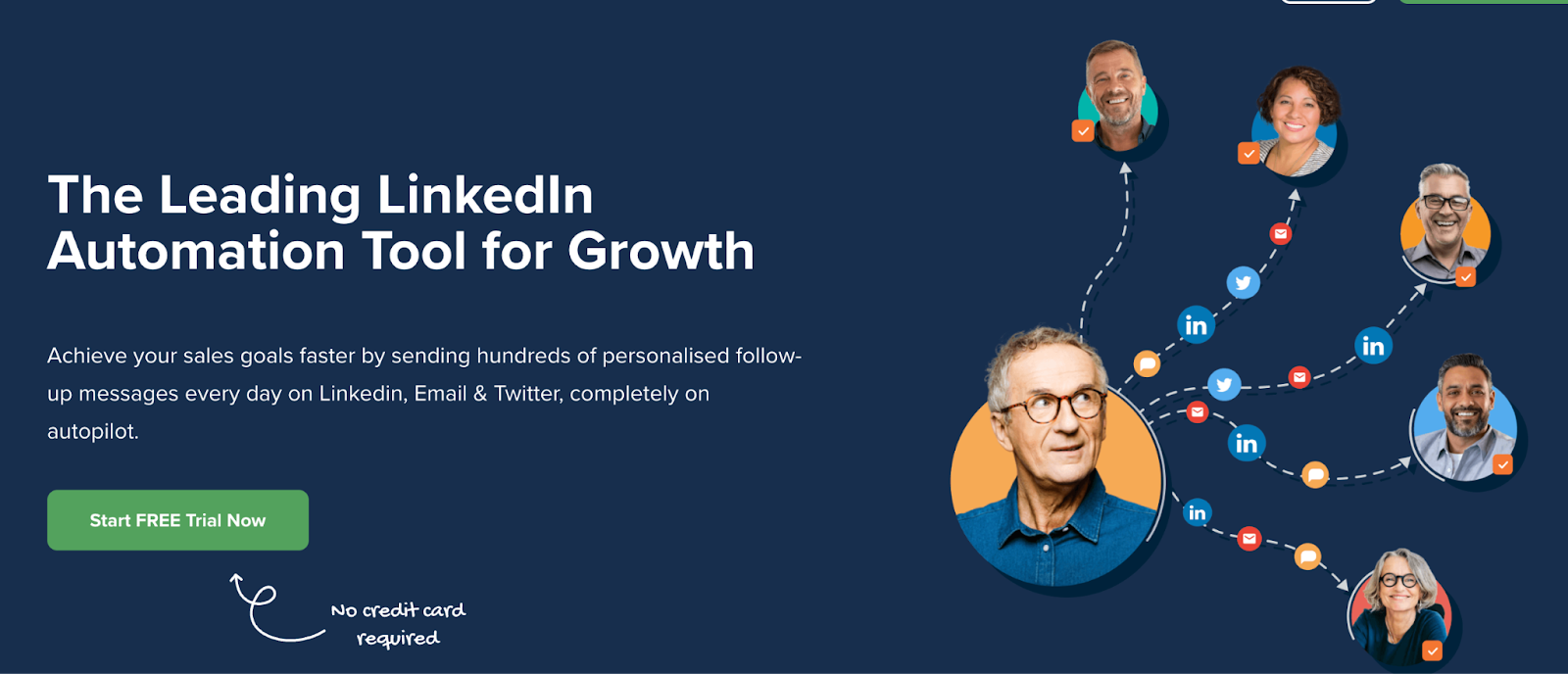 The Leading LinkedIn Automation Tool for Growth

Achieve your sales goals faster by sending hundreds of personalised follow-up messages every day on Linkedin, Email & Twitter, completely on autopilot.

Start FREE Trial Now

No credit card required

in

in

in

in